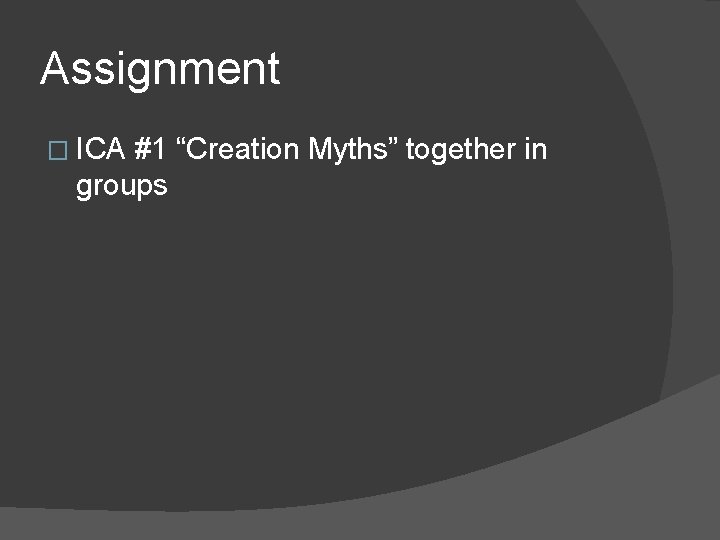 Assignment

ICA #1 “Creation Myths” together in groups